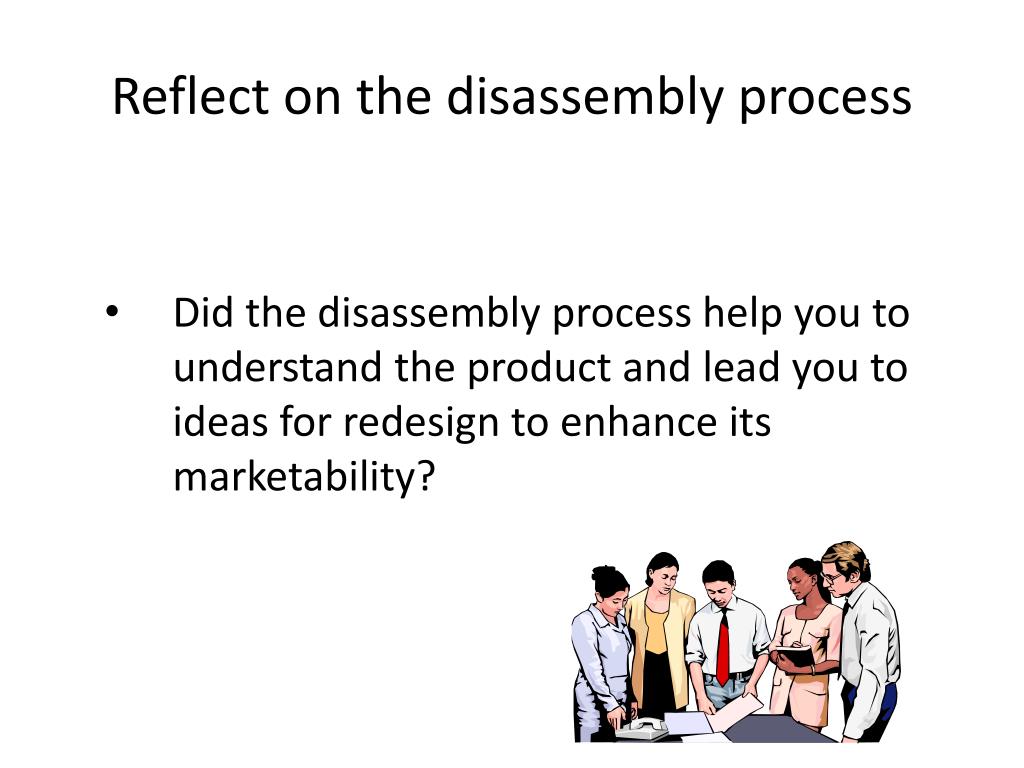 Reflect on the disassembly process

• Did the disassembly process help you to understand the product and lead you to ideas for redesign to enhance its marketability?